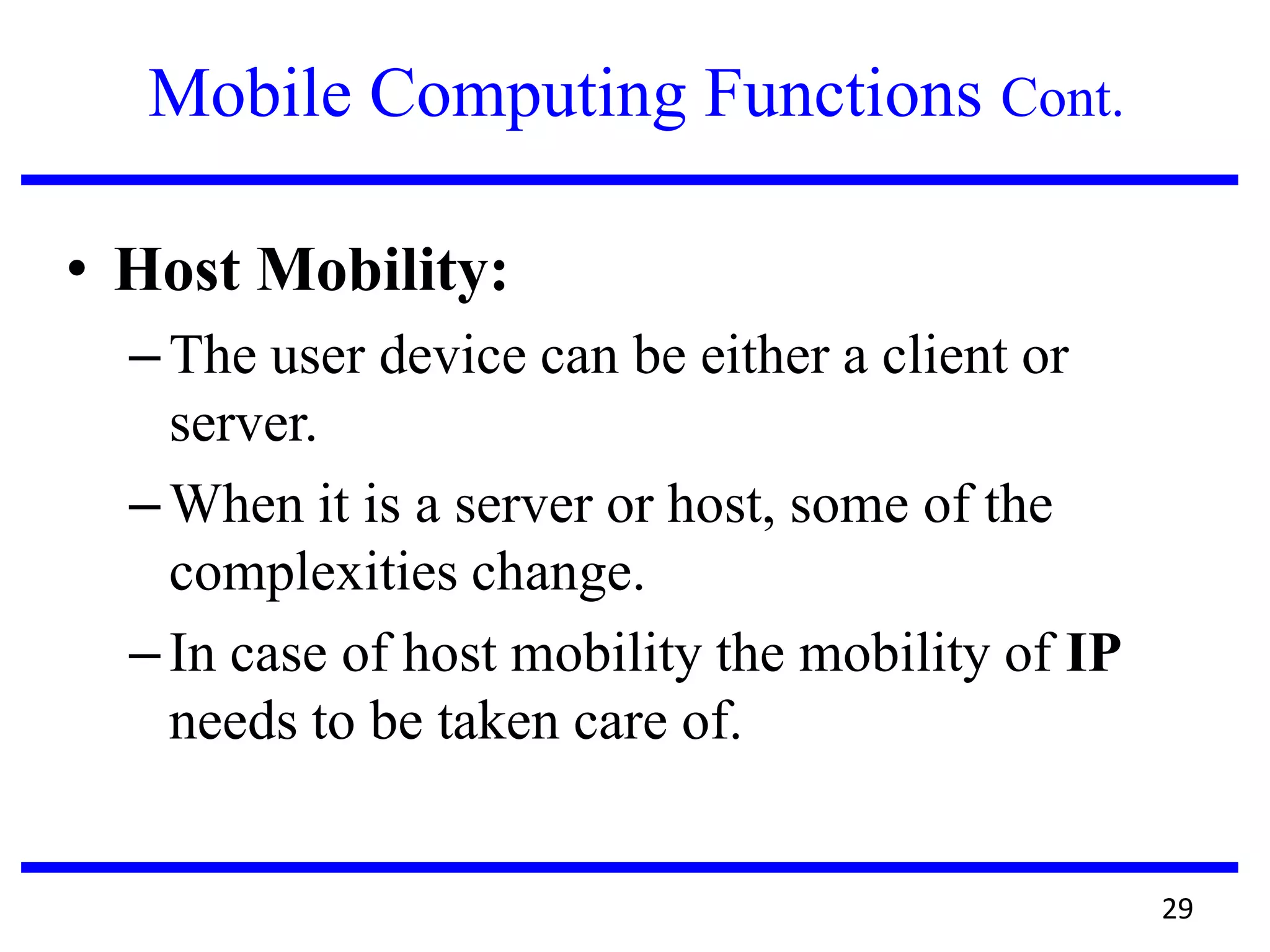 Mobile Computing Functions Cont.

• Host Mobility:

– The user device can be either a client or server.

– When it is a server or host, some of the complexities change.

– In case of host mobility the mobility of IP needs to be taken care of.

29